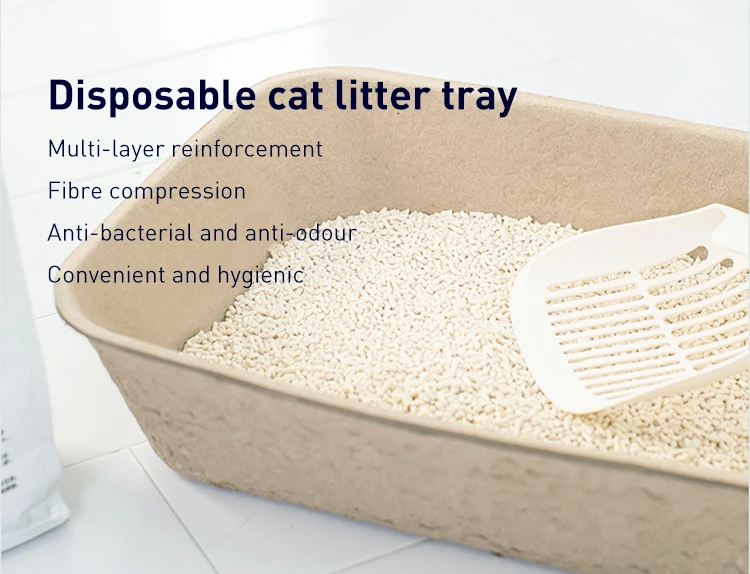 Disposable cat litter tray

Multi-layer reinforcement

Fibre compression

Anti-bacterial and anti-odour

Convenient and hygienic